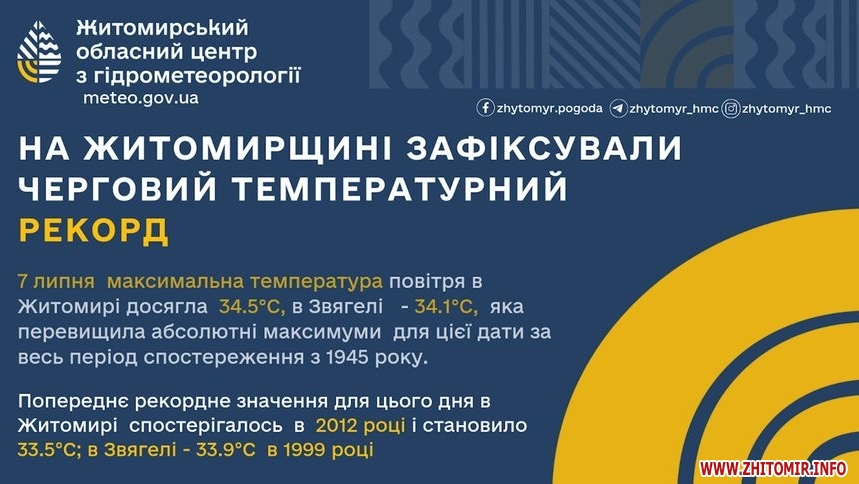 Житомирський обласний центр з гідрометеорології
meteo.gov.ua

zhytomyr.pogoda zhytomyr_hmc zhytomyr_hmc

НА ЖИТОМИРЩИНІ ЗАФІКСУВАЛИ ЧЕРГОВИЙ ТЕМПЕРАТУРНИЙ РЕКОРД

7 липня максимальна температура повітря в Житомирі досягла 34.5°С, в Звягелі - 34.1°С, яка перевищила абсолютні максимуми для цієї дати за весь період спостереження з 1945 року.

Попереднє рекордне значення для цього дня в Житомирі спостерігалось в 2012 році і становило 33.5°С; в Звягелі - 33.9°С в 1999 році

WWW.ZHITOMIR.INFO